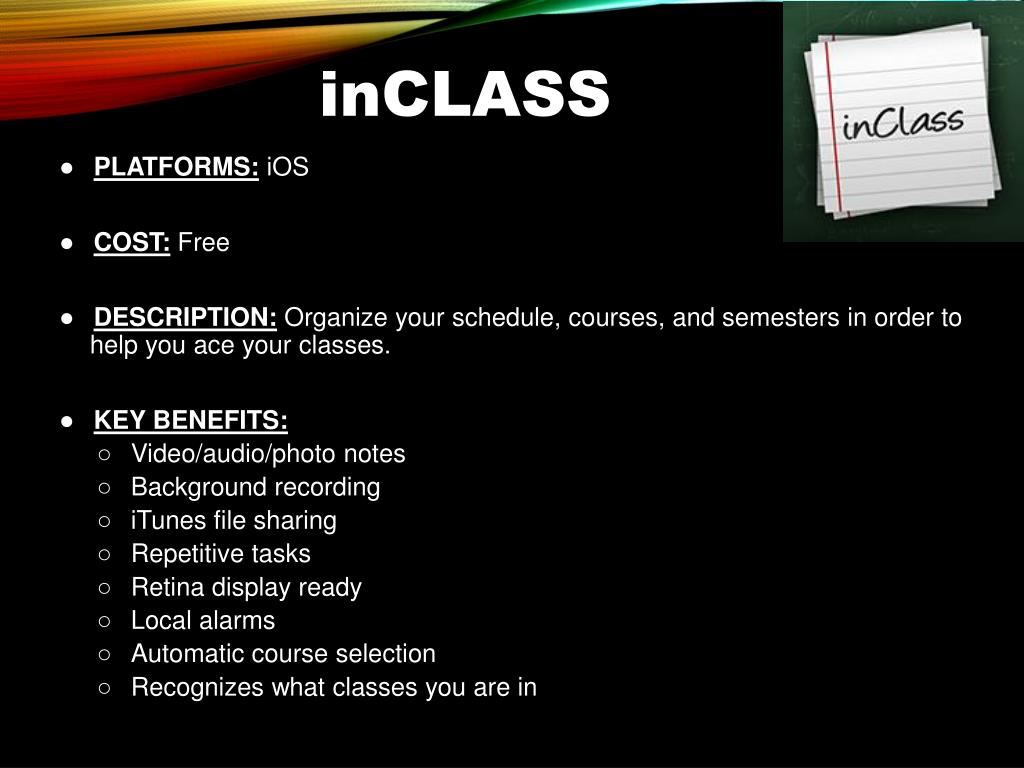 inCLASS

inClass

● PLATFORMS: iOS

● COST: Free

● DESCRIPTION: Organize your schedule, courses, and semesters in order to help you ace your classes.

● KEY BENEFITS:
○ Video/audio/photo notes
○ Background recording
○ iTunes file sharing
○ Repetitive tasks
○ Retina display ready
○ Local alarms
○ Automatic course selection
○ Recognizes what classes you are in